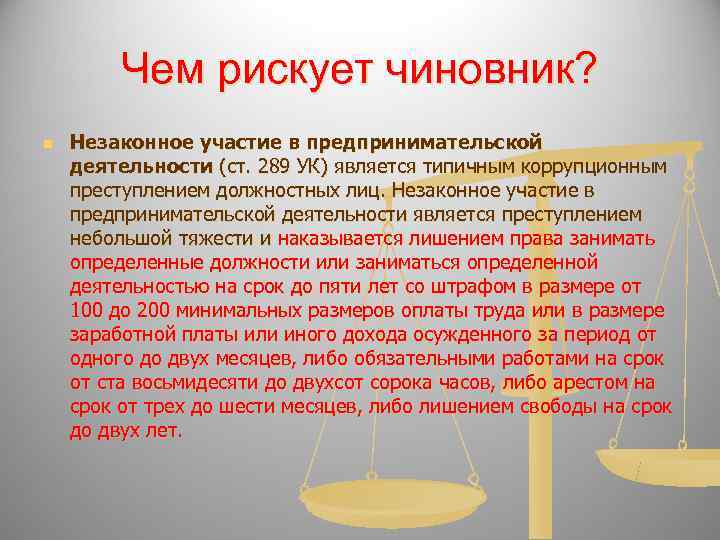 Чем рискует чиновник?

Незаконное участие в предпринимательской деятельности (ст. 289 УК) является типичным коррупционным преступлением должностных лиц. Незаконное участие в предпринимательской деятельности является преступлением небольшой тяжести и наказывается лишением права занимать определенные должности или заниматься определенной деятельностью на срок до пяти лет со штрафом в размере от 100 до 200 минимальных размеров оплаты труда или в размере заработной платы или иного дохода осужденного за период от одного до двух месяцев, либо обязательными работами на срок от ста восьмидесяти до двухсот сорока часов, либо арестом на срок от трех до шести месяцев, либо лишением свободы на срок до двух лет.